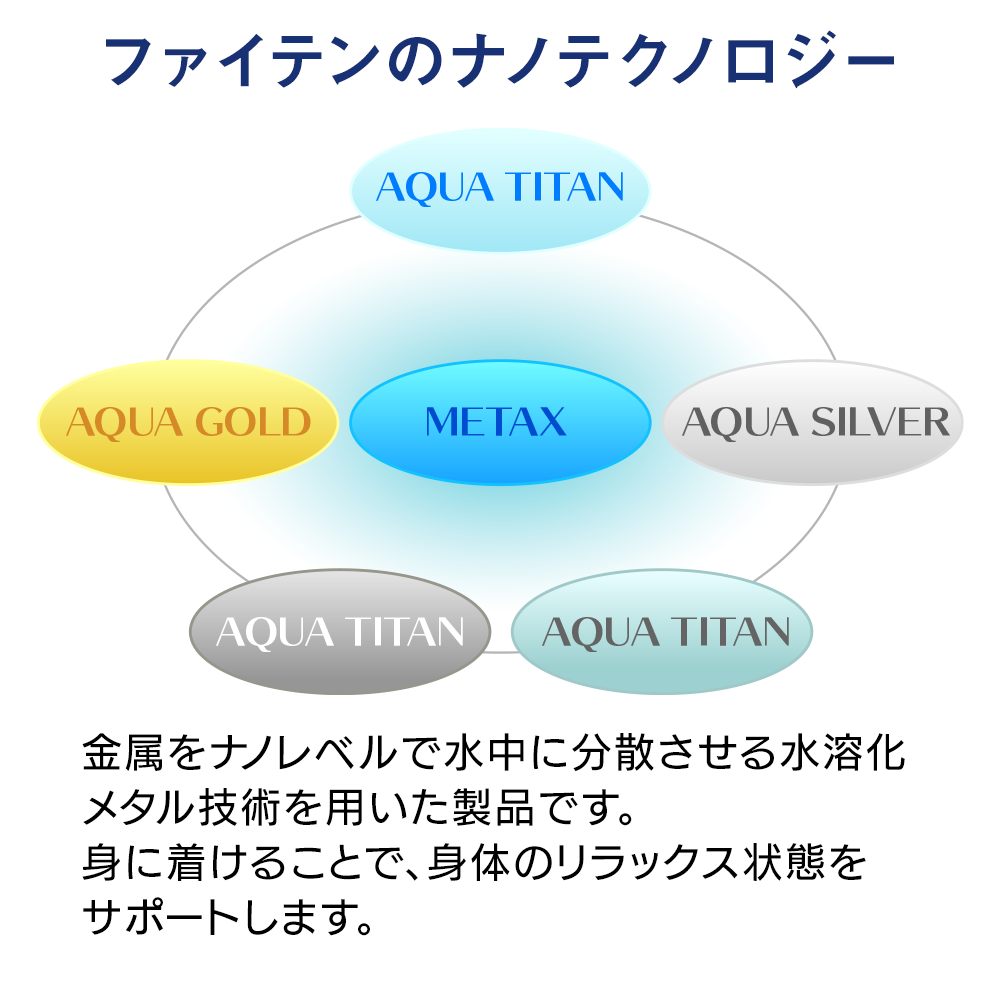 ファイテンのナノテクノロジー

AQUA TITAN

AQUA GOLD

METAX

AQUA SILVER

AQUA TITAN

AQUA TITAN

金属をナノレベルで水中に分散させる水溶化メタル技術を用いた製品です。
身に着けることで、身体のリラックス状態をサポートします。